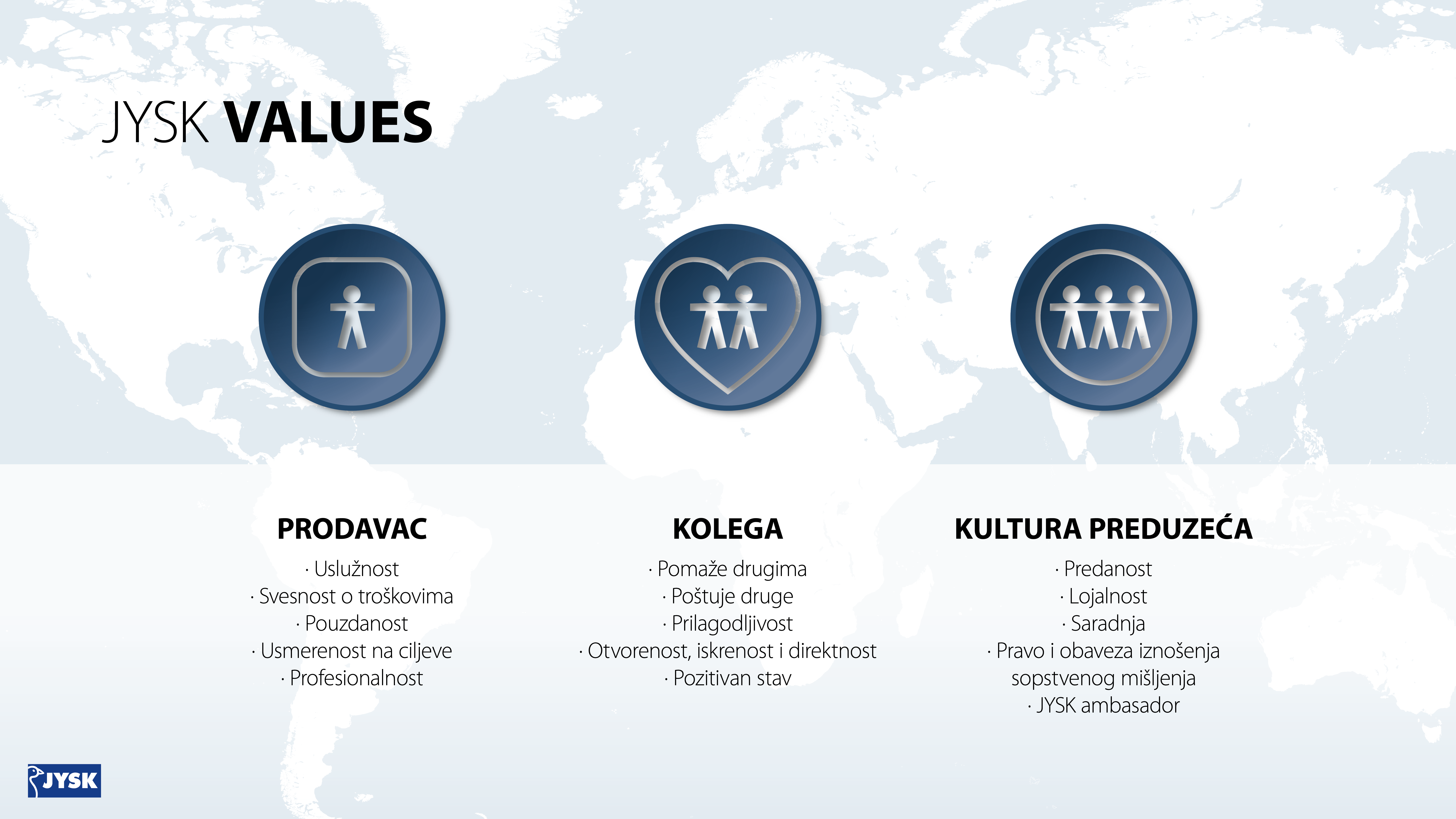 JYSK VALUES

PRODAVAC

· Uslužnost
· Svesnost o troškovima
· Pouzdanost
· Usmerenost na ciljeve
· Profesionalnost

KOLEGA

· Pomaže drugima
· Poštuje druge
· Prilagodljivost
· Otvorenost, iskrenost i direktnost
· Pozitivan stav

KULTURA PREDUZEĆA

· Predanost
· Lojalnost
· Saradnja
· Pravo i obaveza iznošenja sopstvenog mišljenja
· JYSK ambasador

JYSK